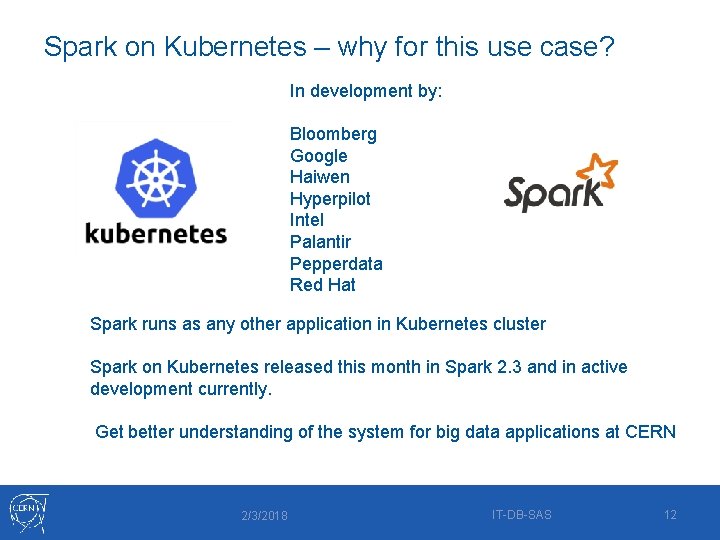 Spark on Kubernetes – why for this use case?

kubernetes

In development by:

Bloomberg
Google
Haiwen
Hyperpilot
Intel
Palantir
Pepperdata
Red Hat

Spark

Spark runs as any other application in Kubernetes cluster

Spark on Kubernetes released this month in Spark 2.3 and in active development currently.

Get better understanding of the system for big data applications at CERN

CERN

2/3/2018

IT-DB-SAS

12